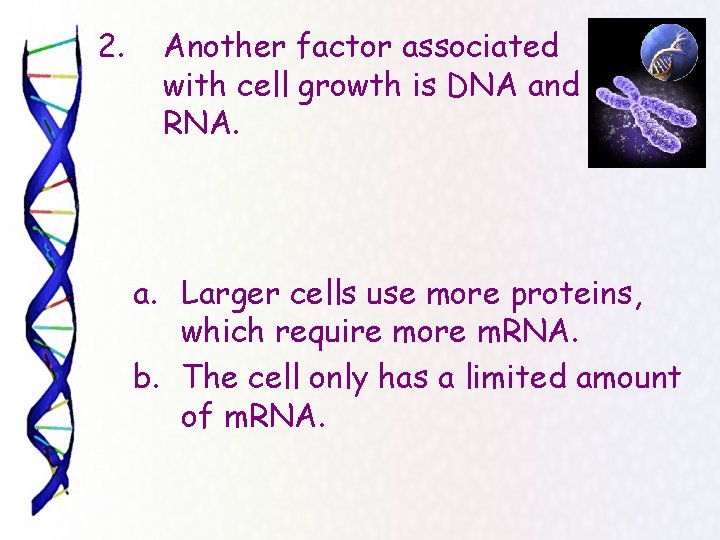 2. Another factor associated with cell growth is DNA and RNA.

a. Larger cells use more proteins, which require more mRNA.

b. The cell only has a limited amount of mRNA.